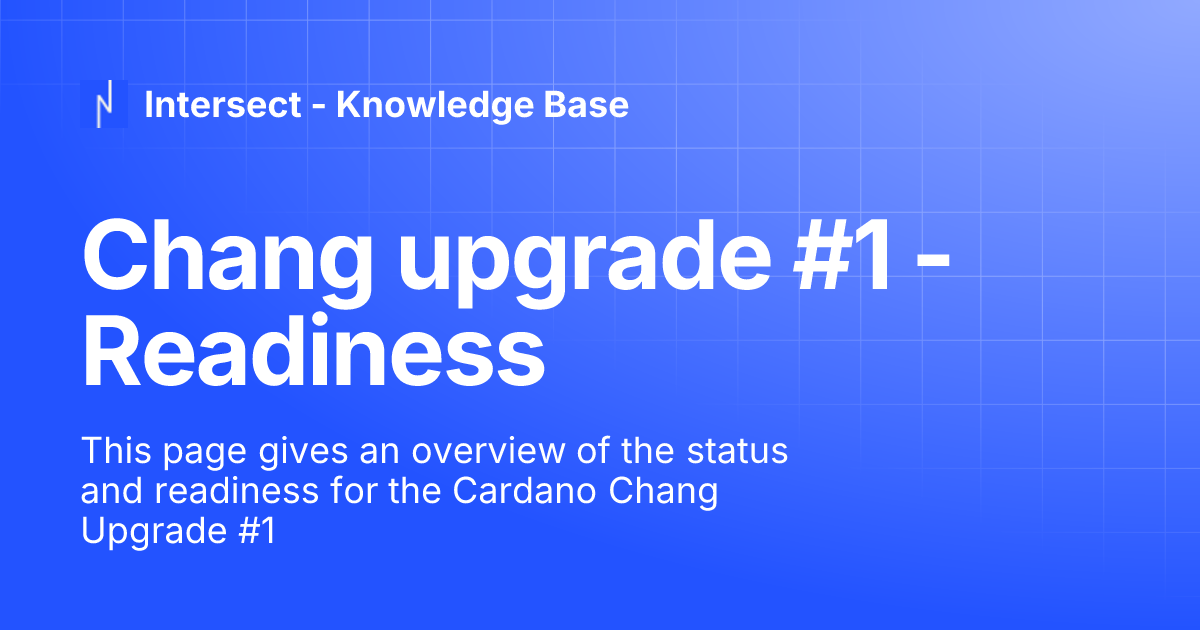 Intersect - Knowledge Base

Chang upgrade #1 - Readiness

This page gives an overview of the status and readiness for the Cardano Chang Upgrade #1